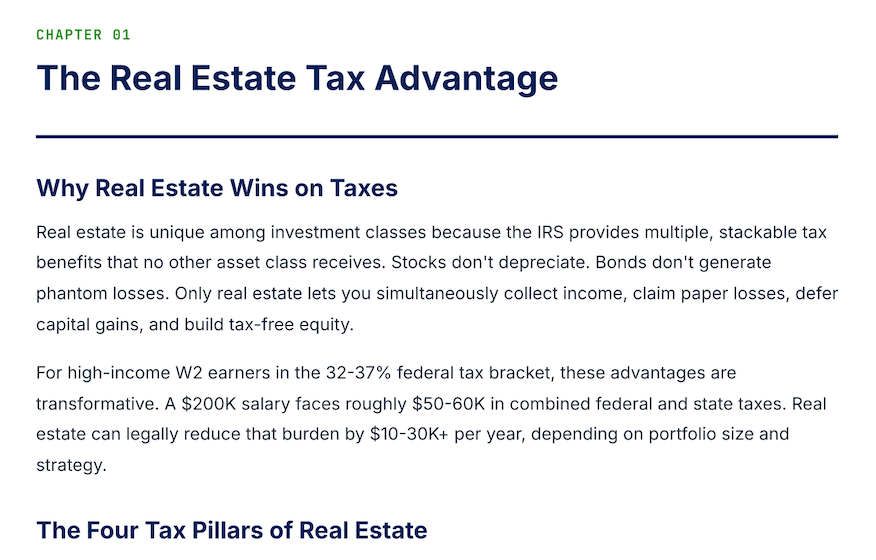 CHAPTER 01

The Real Estate Tax Advantage

Why Real Estate Wins on Taxes

Real estate is unique among investment classes because the IRS provides multiple, stackable tax benefits that no other asset class receives. Stocks don't depreciate. Bonds don't generate phantom losses. Only real estate lets you simultaneously collect income, claim paper losses, defer capital gains, and build tax-free equity.

For high-income W2 earners in the 32-37% federal tax bracket, these advantages are transformative. A \$200K salary faces roughly \$50-60K in combined federal and state taxes. Real estate can legally reduce that burden by \$10-30K+ per year, depending on portfolio size and strategy.

The Four Tax Pillars of Real Estate